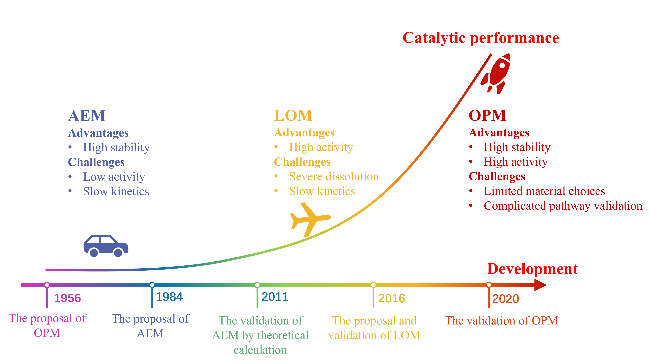 Catalytic performance

AEM
Advantages
• High stability
Challenges
• Low activity
• Slow kinetics

LOM
Advantages
• High activity
Challenges
• Severe dissolution
• Slow kinetics

OPM
Advantages
• High stability
• High activity
Challenges
• Limited material choices
• Complicated pathway validation

Development

1956
The proposal of OPM

1984
The proposal of AEM

2011
The validation of AEM by theoretical calculation

2016
The proposal and validation of LOM

2020
The validation of OPM